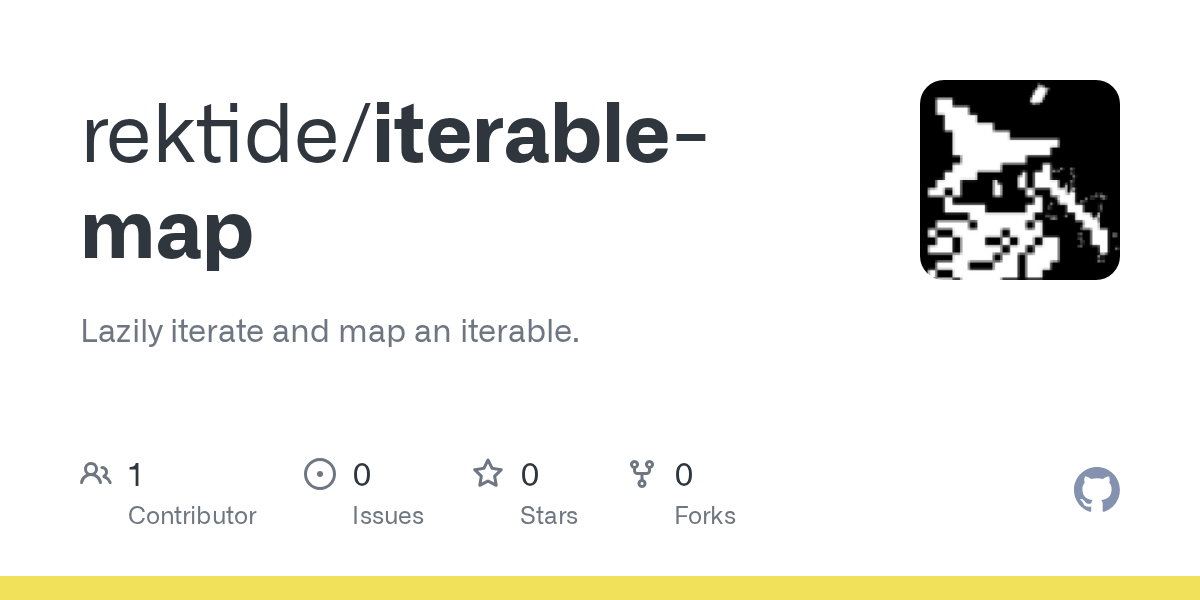 rektide/iterable-map

Lazily iterate and map an iterable.

1 Contributor

0 Issues

0 Stars

0 Forks